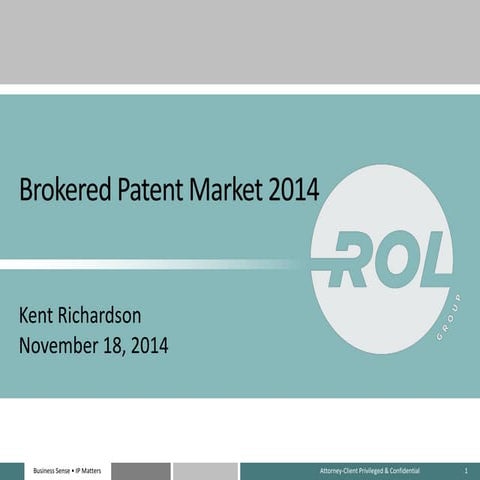 Brokered Patent Market 2014

ROL
GROUP

Kent Richardson
November 18, 2014

Business Sense • IP Matters

Attorney-Client Privileged & Confidential

1